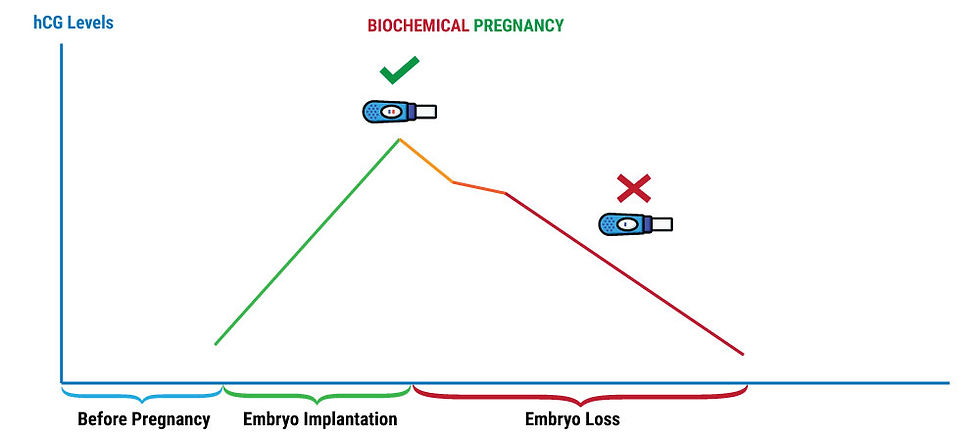 hCG Levels

BIOCHEMICAL PREGNANCY

Before Pregnancy

Embryo Implantation

Embryo Loss